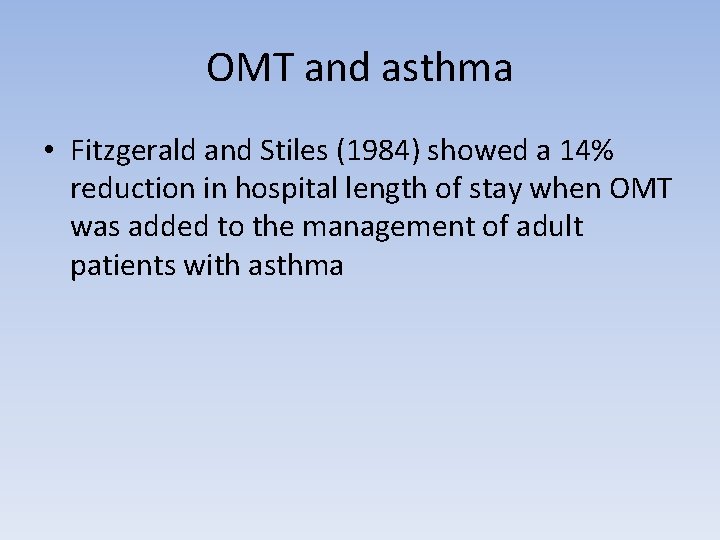 OMT and asthma

• Fitzgerald and Stiles (1984) showed a 14% reduction in hospital length of stay when OMT was added to the management of adult patients with asthma